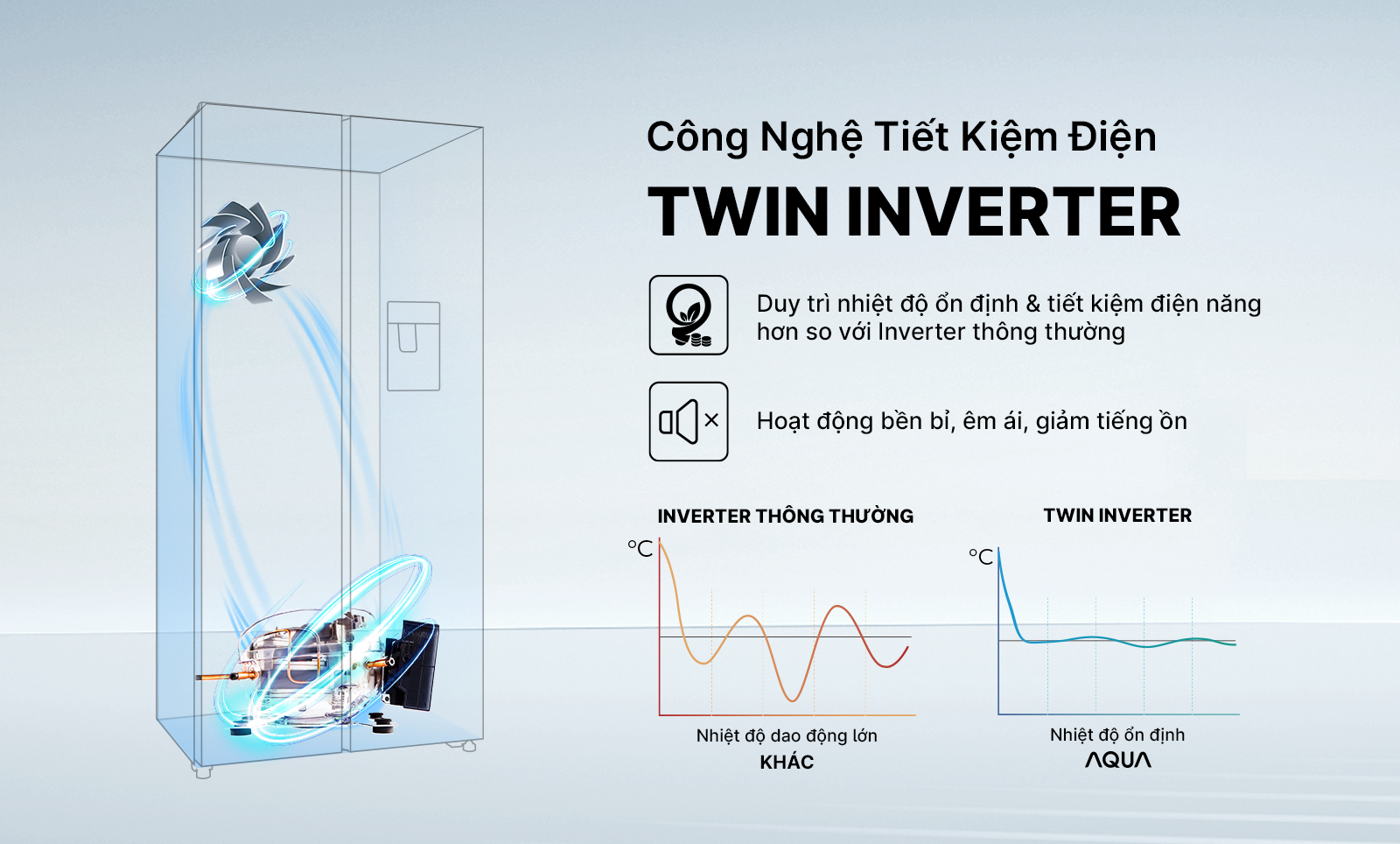 Công Nghệ Tiết Kiệm Điện

TWIN INVERTER

Duy trì nhiệt độ ổn định & tiết kiệm điện năng hơn so với Inverter thông thường

Hoạt động bền bỉ, êm ái, giảm tiếng ồn

INVERTER THÔNG THƯỜNG

°C

Nhiệt độ dao động lớn

KHÁC

TWIN INVERTER

°C

Nhiệt độ ổn định

AQUA